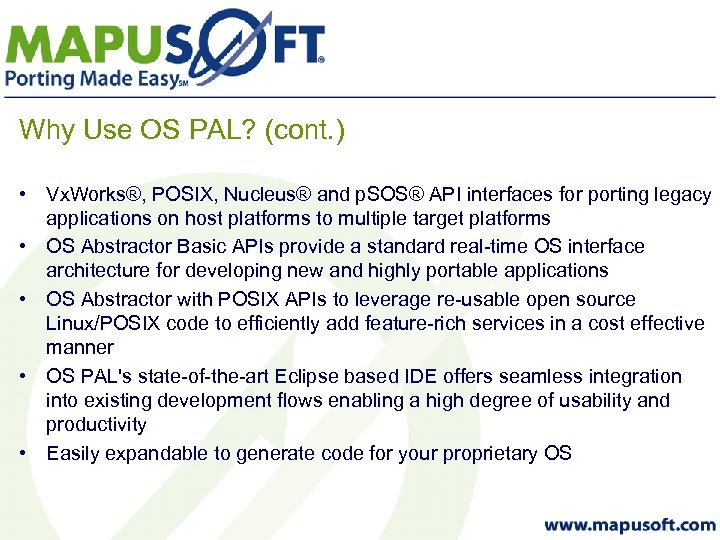 MAPUSOFT®
Porting Made Easy℠

Why Use OS PAL? (cont.)

• VxWorks®, POSIX, Nucleus® and pSOS® API interfaces for porting legacy applications on host platforms to multiple target platforms
• OS Abstractor Basic APIs provide a standard real-time OS interface architecture for developing new and highly portable applications
• OS Abstractor with POSIX APIs to leverage re-usable open source Linux/POSIX code to efficiently add feature-rich services in a cost effective manner
• OS PAL's state-of-the-art Eclipse based IDE offers seamless integration into existing development flows enabling a high degree of usability and productivity
• Easily expandable to generate code for your proprietary OS

www.mapusoft.com